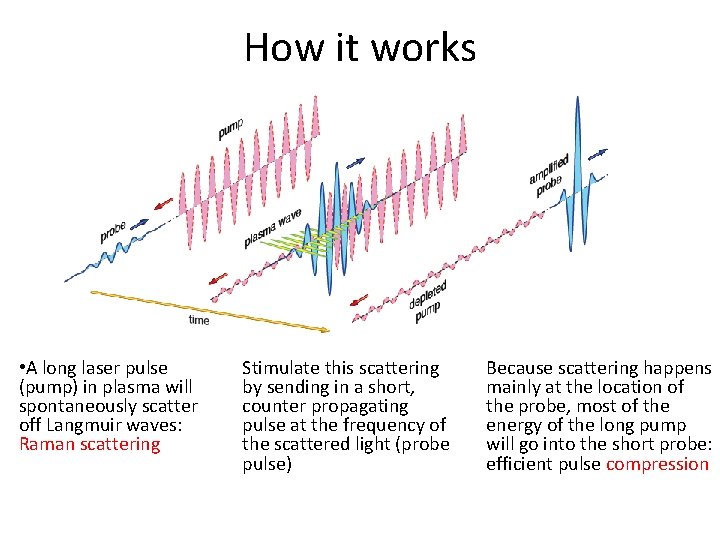 How it works

pump

probe

plasma wave

amplified probe

depleted pump

time

•A long laser pulse (pump) in plasma will spontaneously scatter off Langmuir waves: Raman scattering

Stimulate this scattering by sending in a short, counter propagating pulse at the frequency of the scattered light (probe pulse)

Because scattering happens mainly at the location of the probe, most of the energy of the long pump will go into the short probe: efficient pulse compression